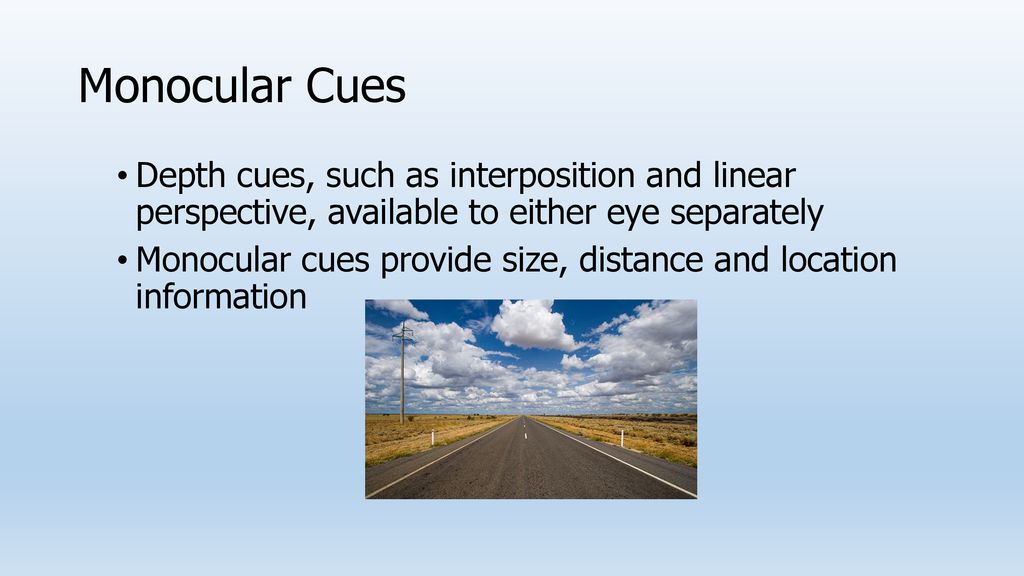 Monocular Cues

• Depth cues, such as interposition and linear perspective, available to either eye separately

• Monocular cues provide size, distance and location information